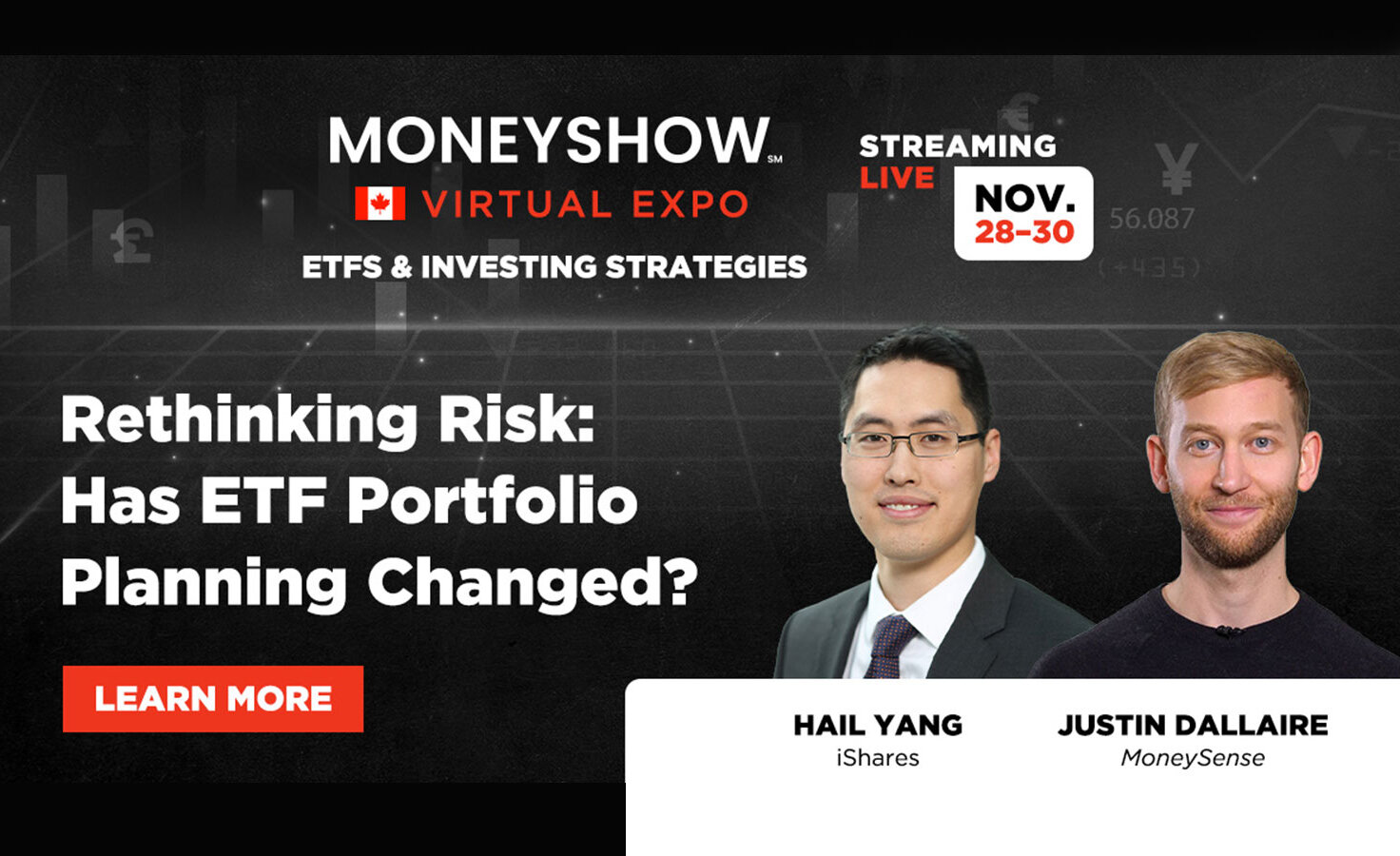 MONEYSHOW℠
VIRTUAL EXPO
ETFS & INVESTING STRATEGIES

STREAMING LIVE
NOV. 28–30

56.087
(+435)

Rethinking Risk: Has ETF Portfolio Planning Changed?

LEARN MORE

HAIL YANG
iShares

JUSTIN DALLAIRE
MoneySense